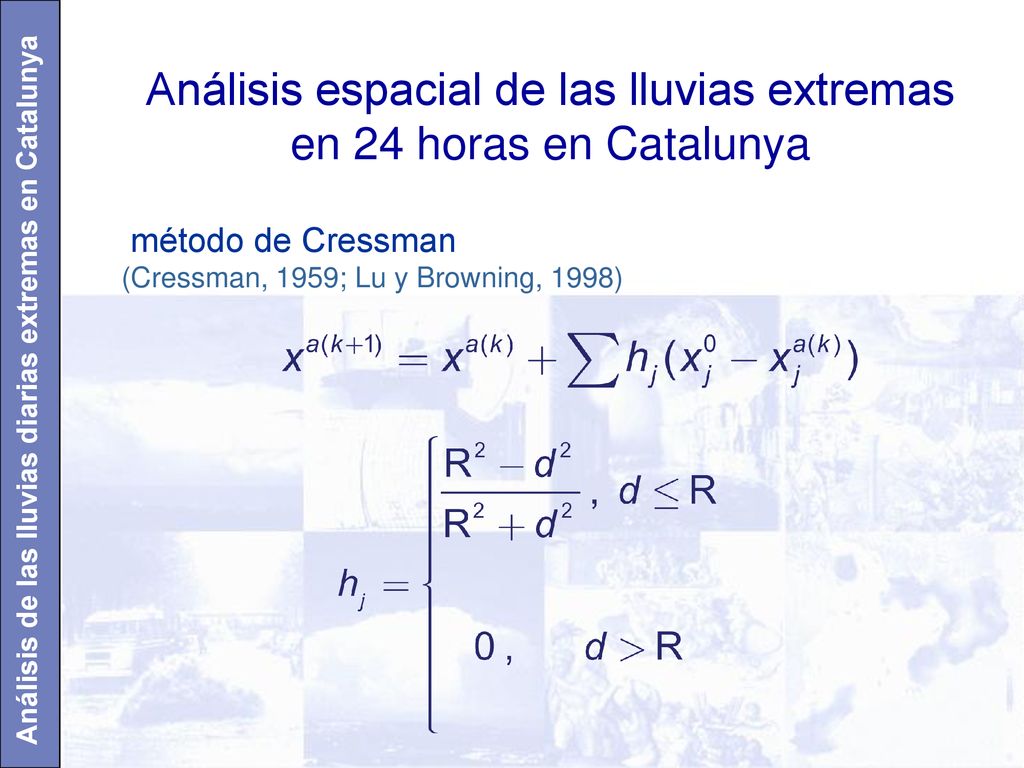 Análisis de las lluvias diarias extremas en Catalunya

Análisis espacial de las lluvias extremas en 24 horas en Catalunya

método de Cressman
(Cressman, 1959; Lu y Browning, 1998)

$x^{a(k+1)} = x^{a(k)} + \sum h_j (x_j^0 - x_j^{a(k)})$

$h_j = \begin{cases} \frac{R^2 - d^2}{R^2 + d^2}, & d \leq R \\ 0, & d > R \end{cases}$